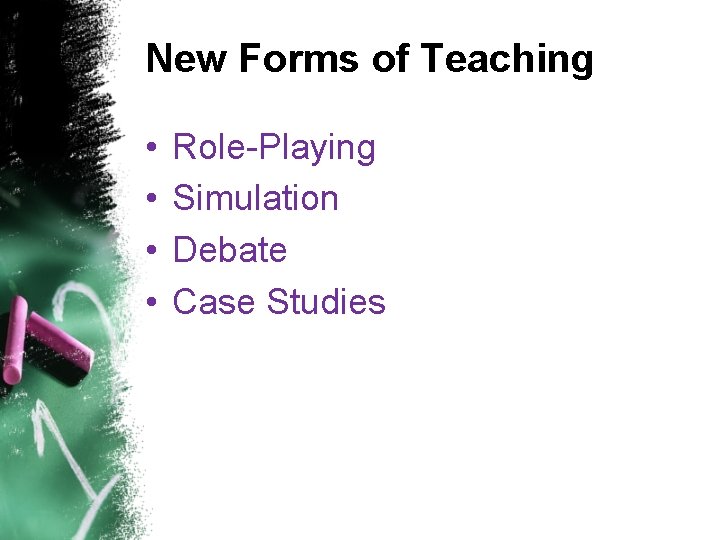 New Forms of Teaching

• Role-Playing
• Simulation
• Debate
• Case Studies